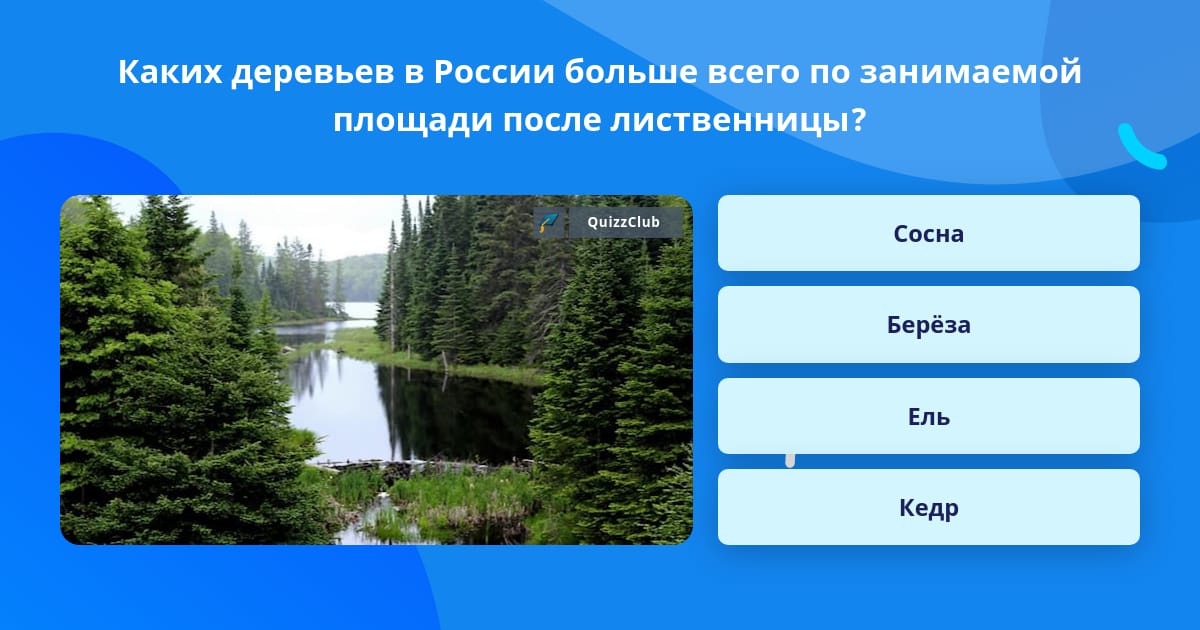 Каких деревьев в России больше всего по занимаемой площади после лиственницы?

QuizzClub

Сосна

Берёза

Ель

Кедр